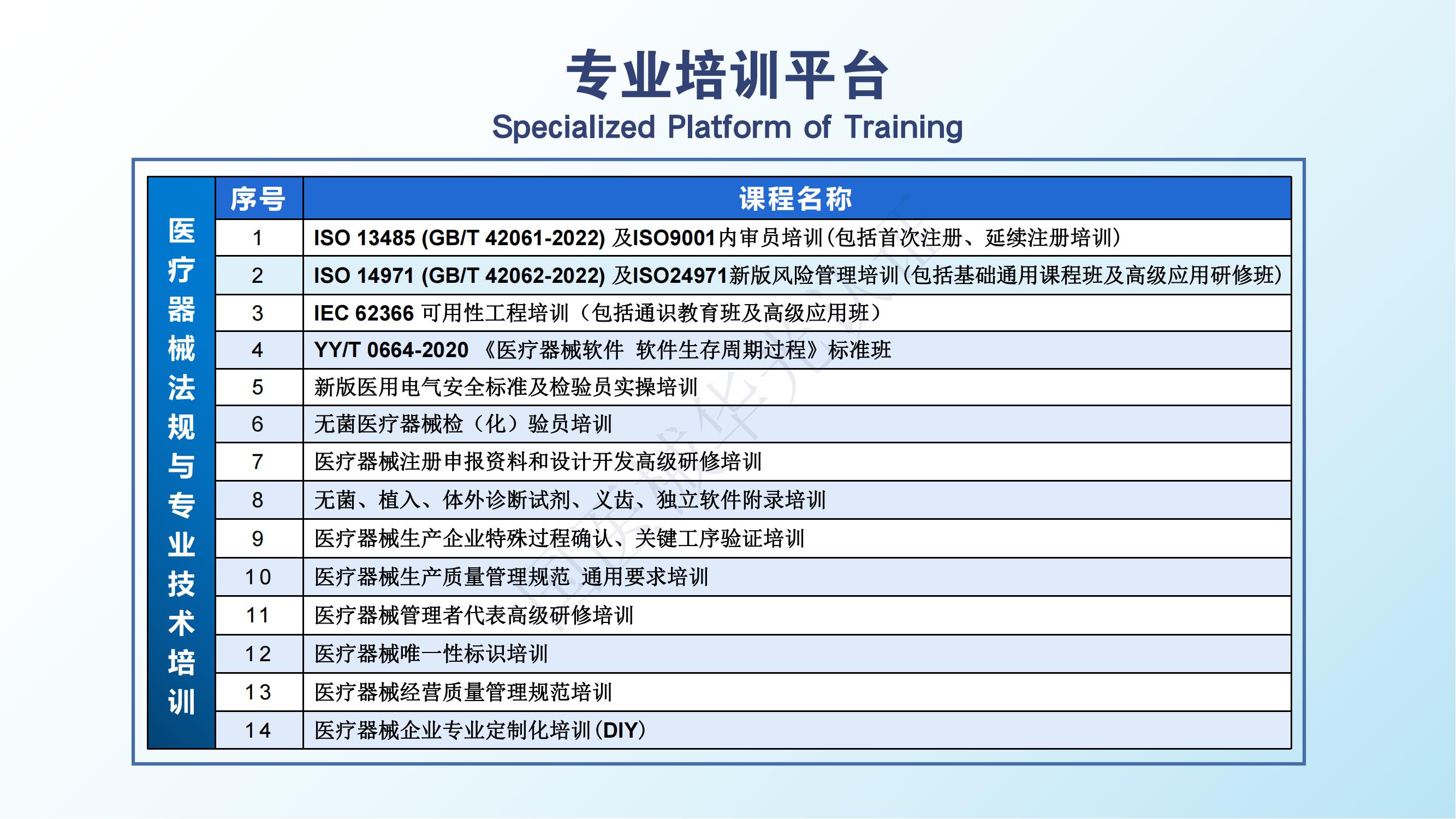 专业培训平台
Specialized Platform of Training

医疗器械法规与专业技术培训

| 序号 | 课程名称 |
|---|---|
| 1 | ISO 13485 (GB/T 42061-2022) 及ISO9001内审员培训(包括首次注册、延续注册培训) |
| 2 | ISO 14971 (GB/T 42062-2022) 及ISO24971新版风险管理培训(包括基础通用课程班及高级应用研修班) |
| 3 | IEC 62366 可用性工程培训（包括通识教育班及高级应用班） |
| 4 | YY/T 0664-2020 《医疗器械软件 软件生存周期过程》标准班 |
| 5 | 新版医用电气安全标准及检验员实操培训 |
| 6 | 无菌医疗器械检（化）验员培训 |
| 7 | 医疗器械注册申报资料和设计开发高级研修培训 |
| 8 | 无菌、植入、体外诊断试剂、义齿、独立软件附录培训 |
| 9 | 医疗器械生产企业特殊过程确认、关键工序验证培训 |
| 10 | 医疗器械生产质量管理规范 通用要求培训 |
| 11 | 医疗器械管理者代表高级研修培训 |
| 12 | 医疗器械唯一性标识培训 |
| 13 | 医疗器械经营质量管理规范培训 |
| 14 | 医疗器械企业专业定制化培训(DIY) |